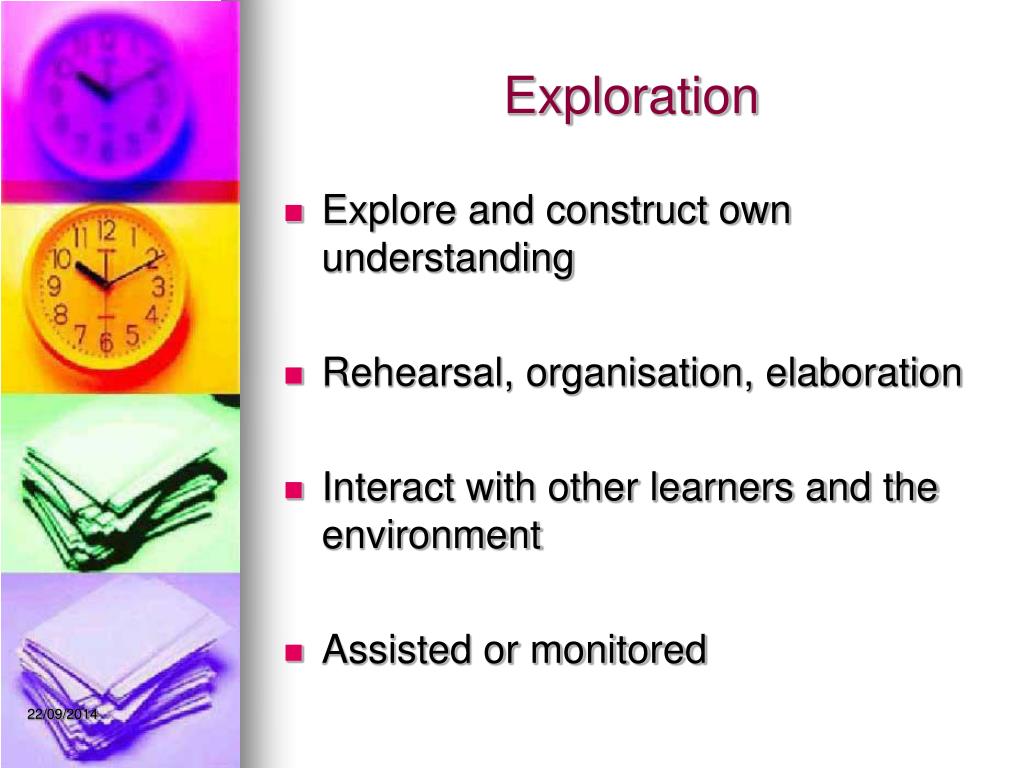 Exploration

- Explore and construct own understanding

- Rehearsal, organisation, elaboration

- Interact with other learners and the environment

- Assisted or monitored

22/09/2014